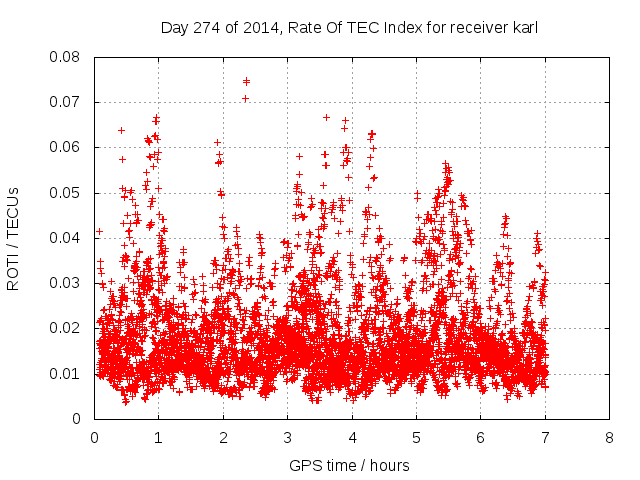 Day 274 of 2014, Rate Of TEC Index for receiver karl

ROTI / TECUs

0.08
0.07
0.06
0.05
0.04
0.03
0.02
0.01
0

0 1 2 3 4 5 6 7 8

GPS time / hours